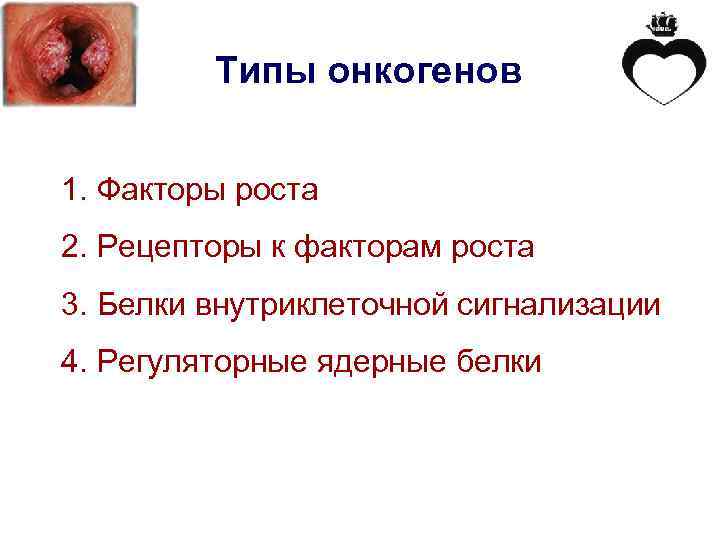 Типы онкогенов

1. Факторы роста

2. Рецепторы к факторам роста

3. Белки внутриклеточной сигнализации

4. Регуляторные ядерные белки